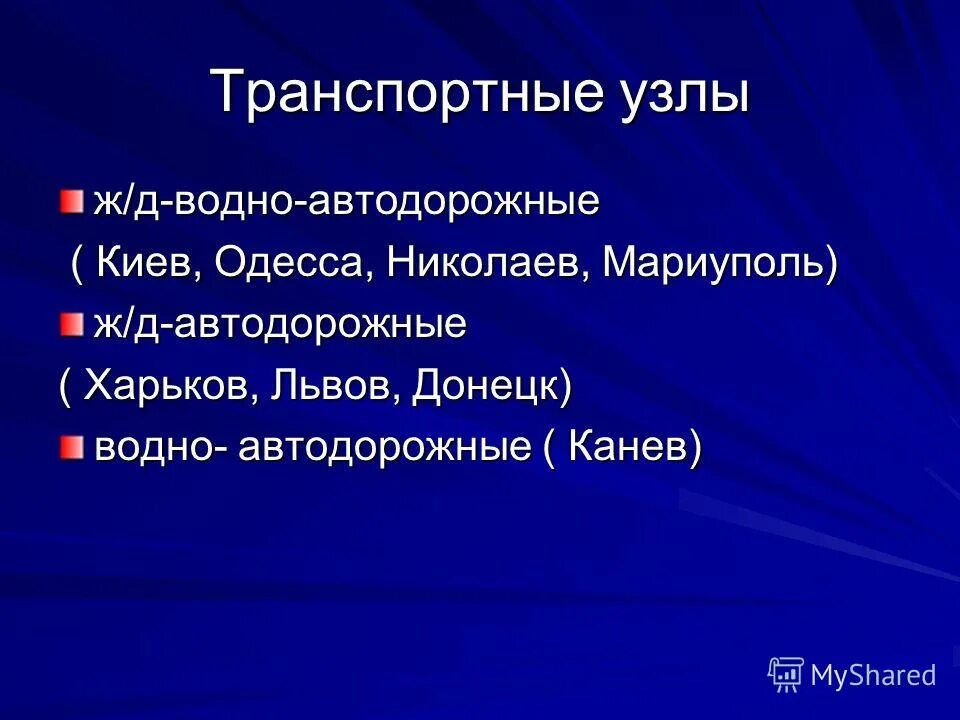 Транспортные узлы

ж/д-водно-автодорожные

( Киев, Одесса, Николаев, Мариуполь)

ж/д-автодорожные

( Харьков, Львов, Донецк)

водно- автодорожные ( Канев)

MyShared